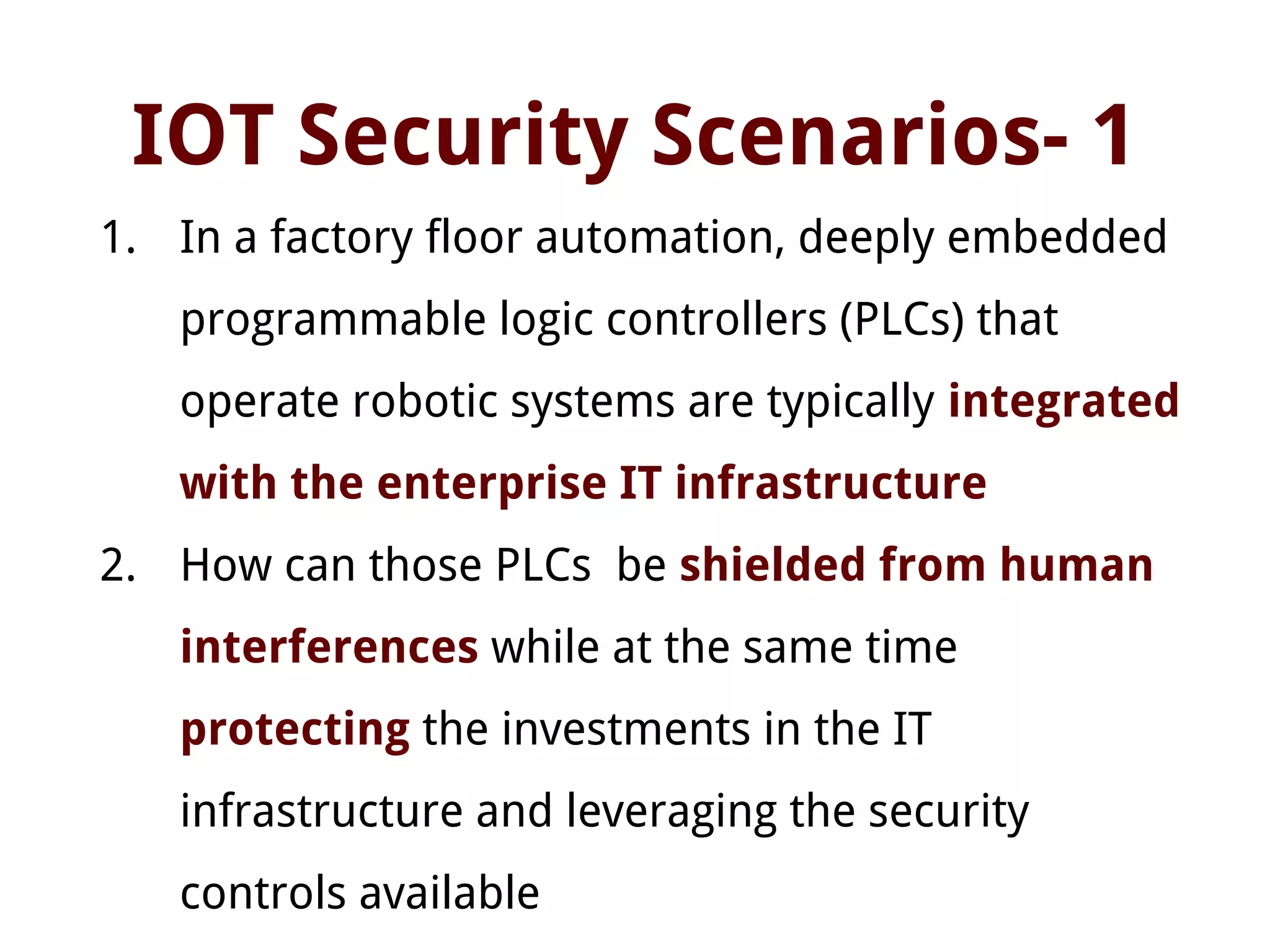 IOT Security Scenarios- 1

1. In a factory floor automation, deeply embedded programmable logic controllers (PLCs) that operate robotic systems are typically integrated with the enterprise IT infrastructure

2. How can those PLCs be shielded from human interferences while at the same time protecting the investments in the IT infrastructure and leveraging the security controls available